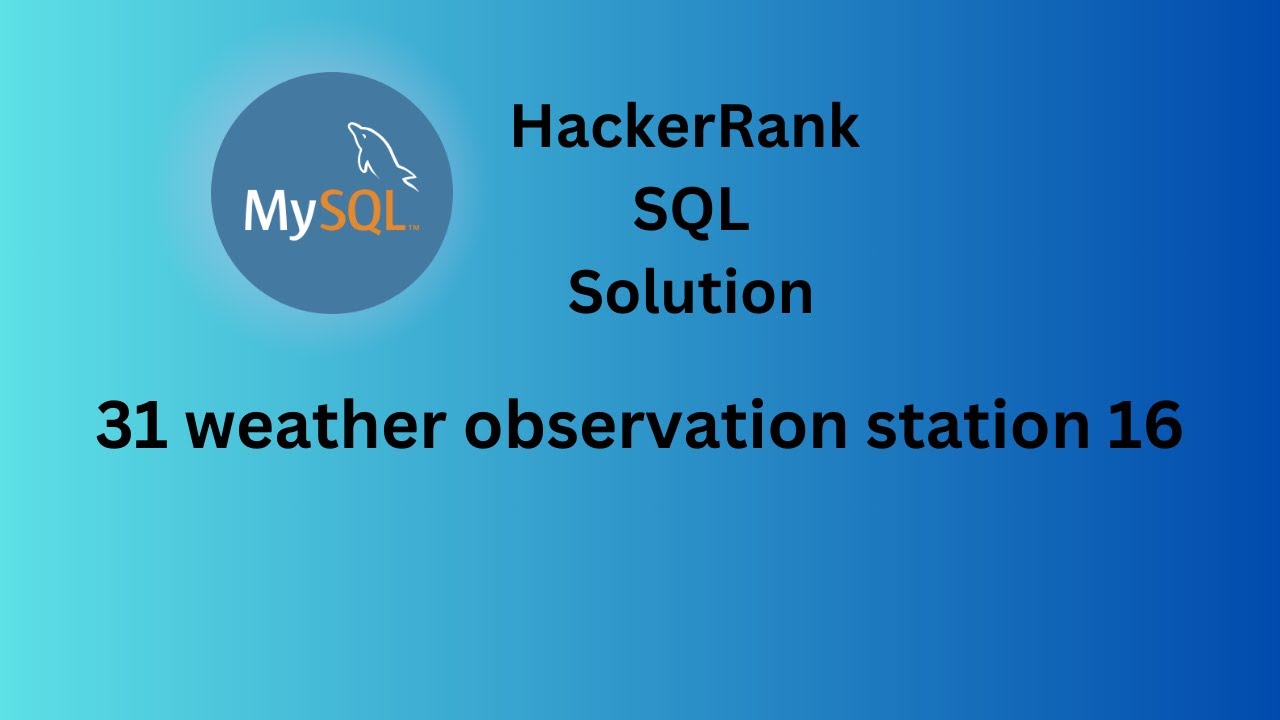 MySQL™

HackerRank
SQL
Solution

31 weather observation station 16